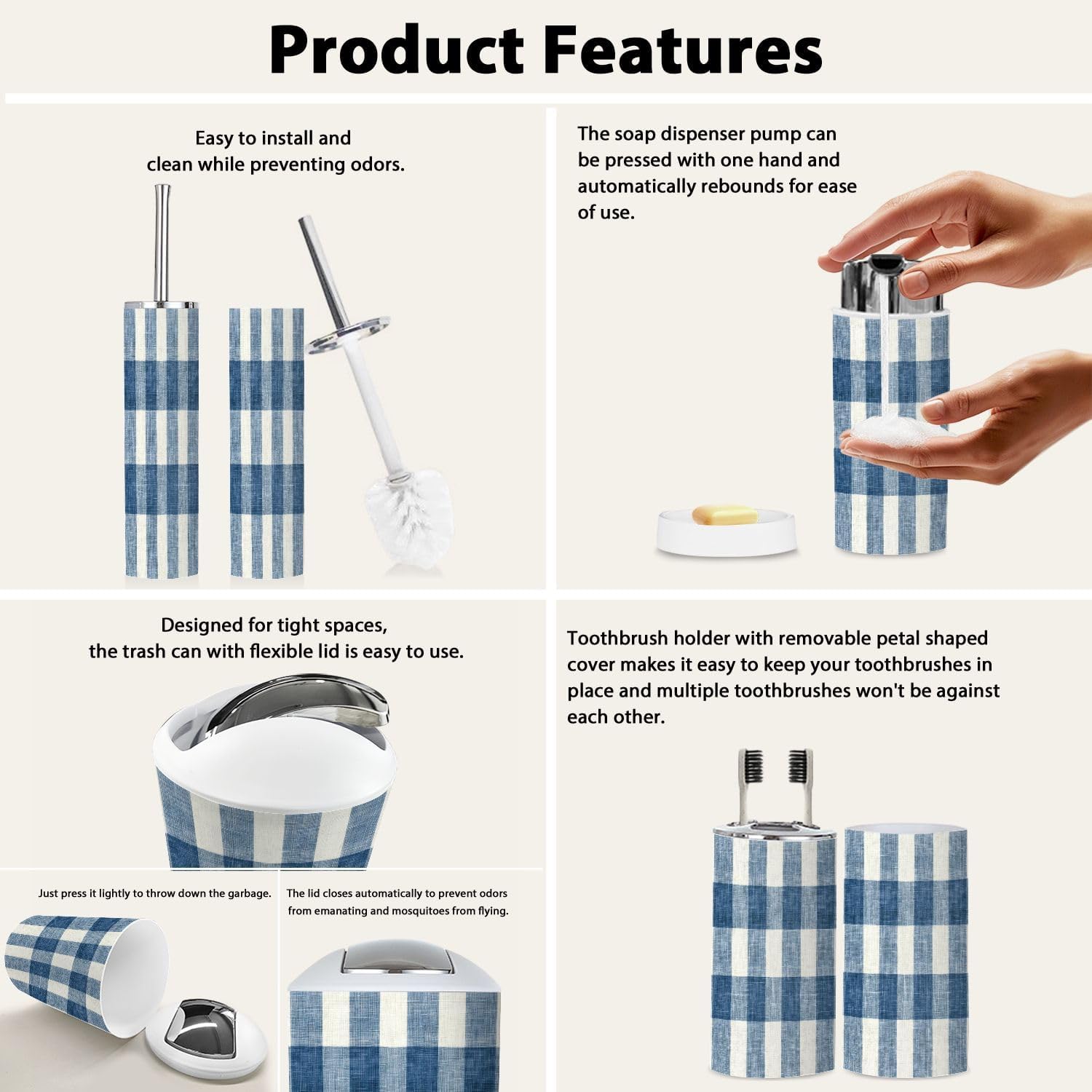 Product Features

Easy to install and clean while preventing odors.

The soap dispenser pump can be pressed with one hand and automatically rebounds for ease of use.

Designed for tight spaces, the trash can with flexible lid is easy to use.

Just press it lightly to throw down the garbage.

The lid closes automatically to prevent odors from emanating and mosquitoes from flying.

Toothbrush holder with removable petal shaped cover makes it easy to keep your toothbrushes in place and multiple toothbrushes won't be against each other.